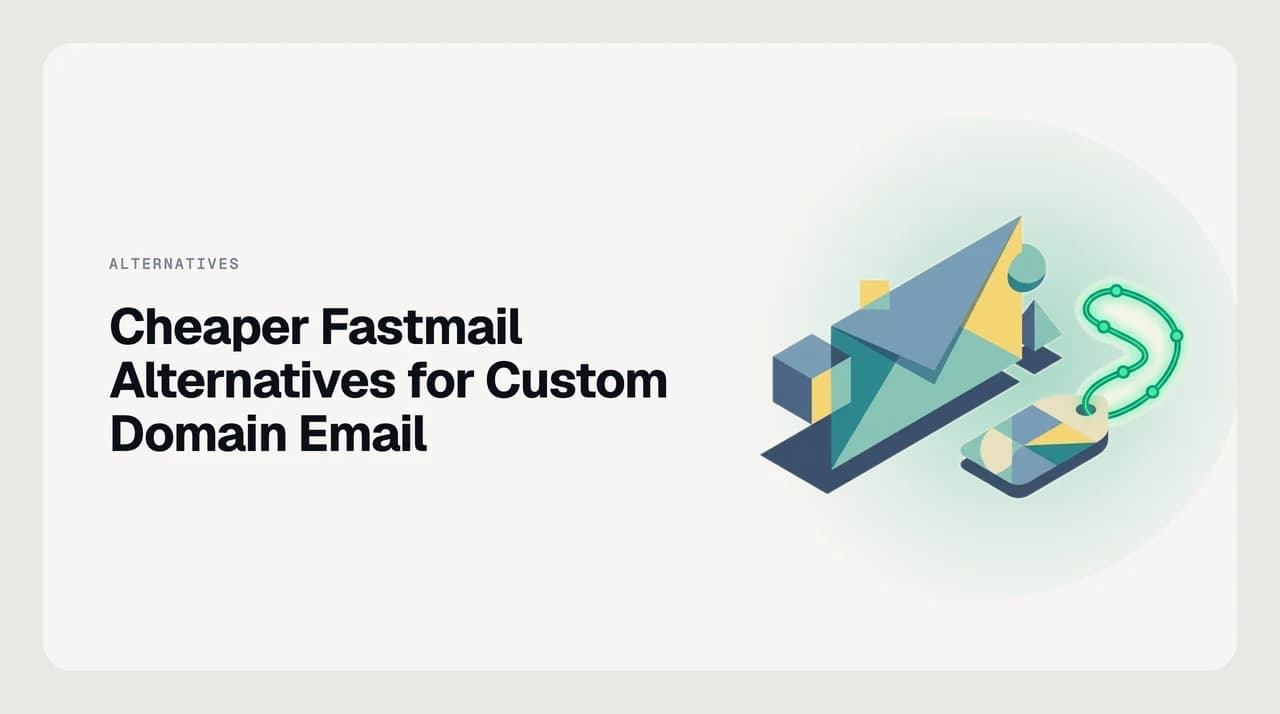 ALTERNATIVES

Cheaper Fastmail Alternatives for Custom Domain Email